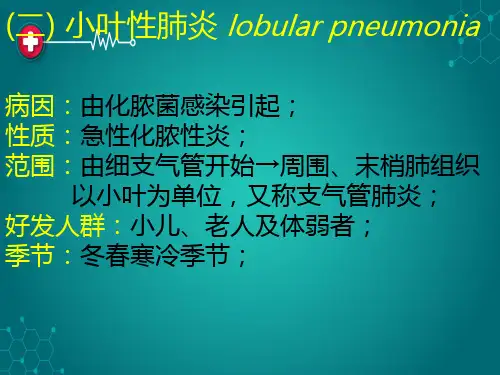 (二) 小叶性肺炎 lobular pneumonia

病因：由化脓菌感染引起；
性质：急性化脓性炎；
范围：由细支气管开始→周围、末梢肺组织以小叶为单位，又称支气管肺炎；
好发人群：小儿、老人及体弱者；
季节：冬春寒冷季节；